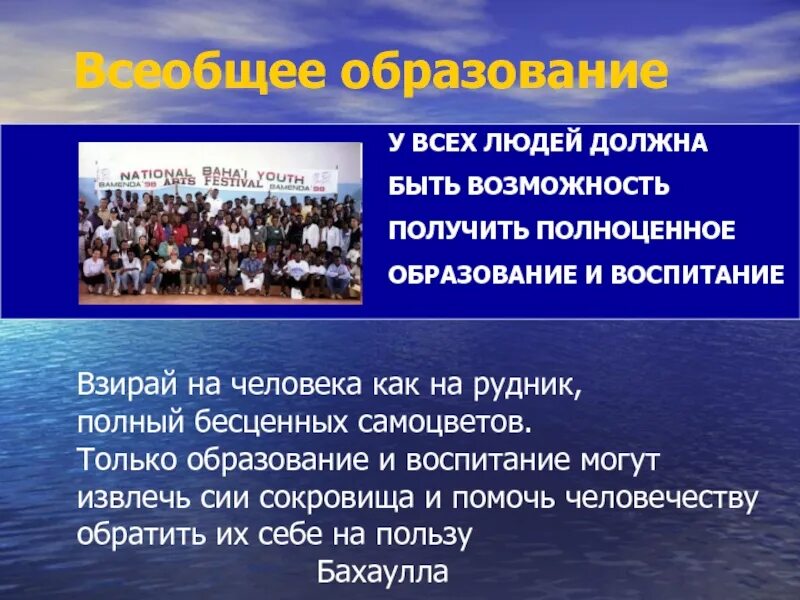 Всеобщее образование

NATIONAL BAHA'I YOUTH ARTS FESTIVAL
BAMENDA '98 BAMENDA '98

У ВСЕХ ЛЮДЕЙ ДОЛЖНА БЫТЬ ВОЗМОЖНОСТЬ ПОЛУЧИТЬ ПОЛНОЦЕННОЕ ОБРАЗОВАНИЕ И ВОСПИТАНИЕ

Взирай на человека как на рудник, полный бесценных самоцветов. Только образование и воспитание могут извлечь сии сокровища и помочь человечеству обратить их себе на пользу

Бахаулла